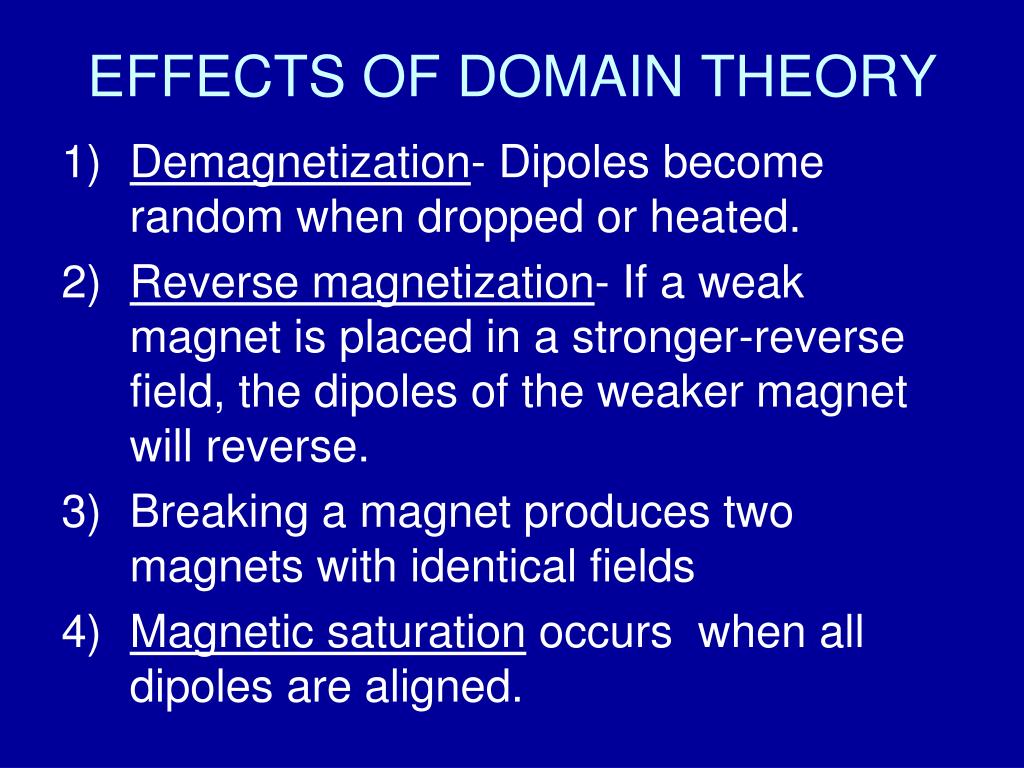 EFFECTS OF DOMAIN THEORY

1) Demagnetization- Dipoles become random when dropped or heated.

2) Reverse magnetization- If a weak magnet is placed in a stronger-reverse field, the dipoles of the weaker magnet will reverse.

3) Breaking a magnet produces two magnets with identical fields

4) Magnetic saturation occurs when all dipoles are aligned.